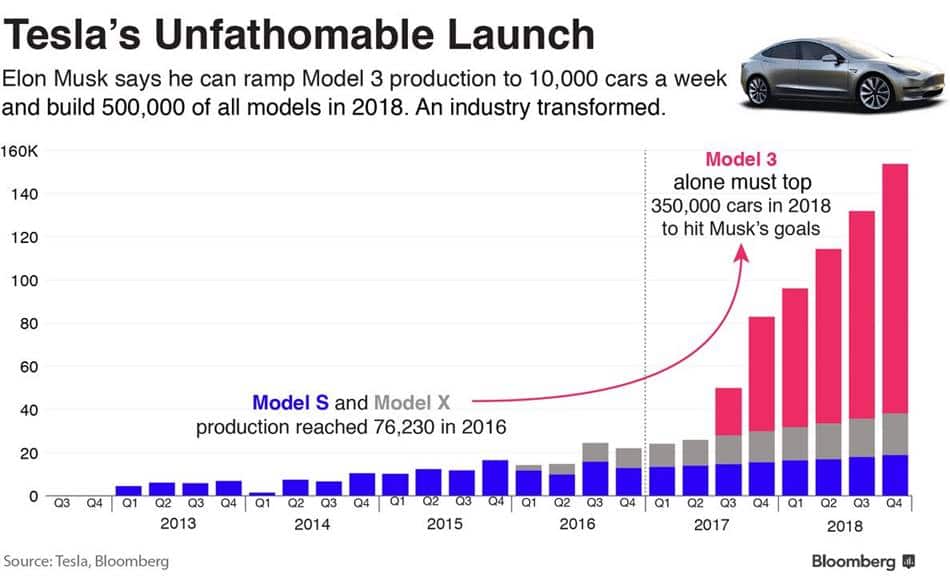 Tesla's Unfathomable Launch

Elon Musk says he can ramp Model 3 production to 10,000 cars a week and build 500,000 of all models in 2018. An industry transformed.

160K
140
120
100
80
60
40
20
0

Model 3 alone must top 350,000 cars in 2018 to hit Musk's goals

Model S and Model X production reached 76,230 in 2016

Q3 Q4 Q1 Q2 Q3 Q4 Q1 Q2 Q3 Q4 Q1 Q2 Q3 Q4 Q1 Q2 Q3 Q4 Q1 Q2 Q3 Q4 Q1 Q2 Q3 Q4

2013 2014 2015 2016 2017 2018

Source: Tesla, Bloomberg

Bloomberg